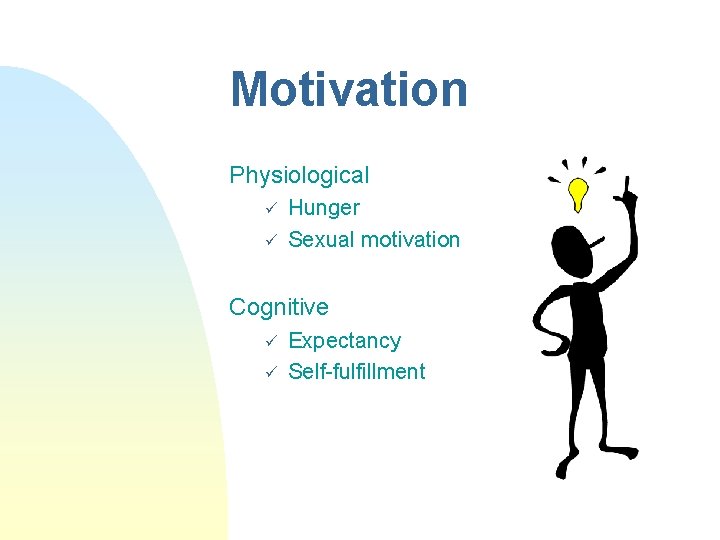 Motivation

Physiological
✓ Hunger
✓ Sexual motivation

Cognitive
✓ Expectancy
✓ Self-fulfillment